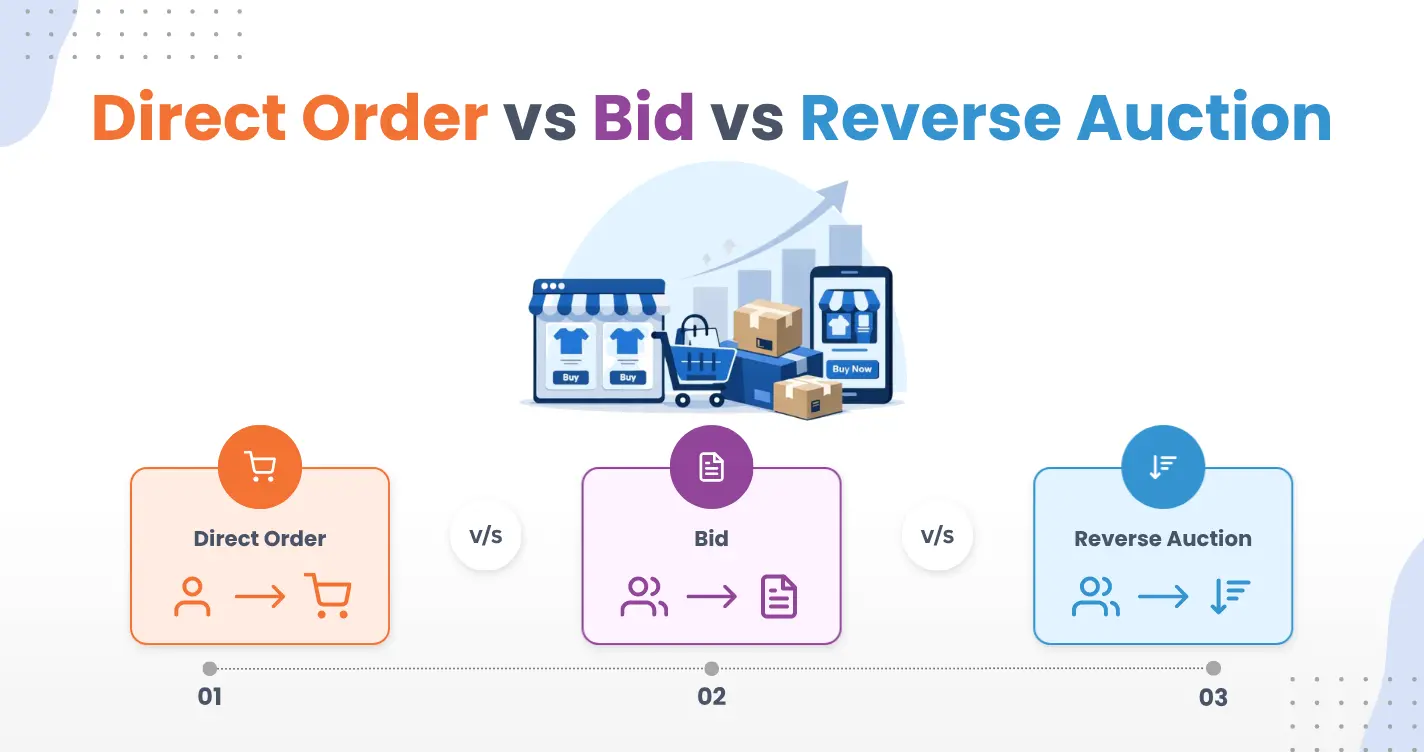 Direct Order vs Bid vs Reverse Auction

Buy
Buy
Buy Now

Direct Order

v/s

Bid

v/s

Reverse Auction

01
02
03